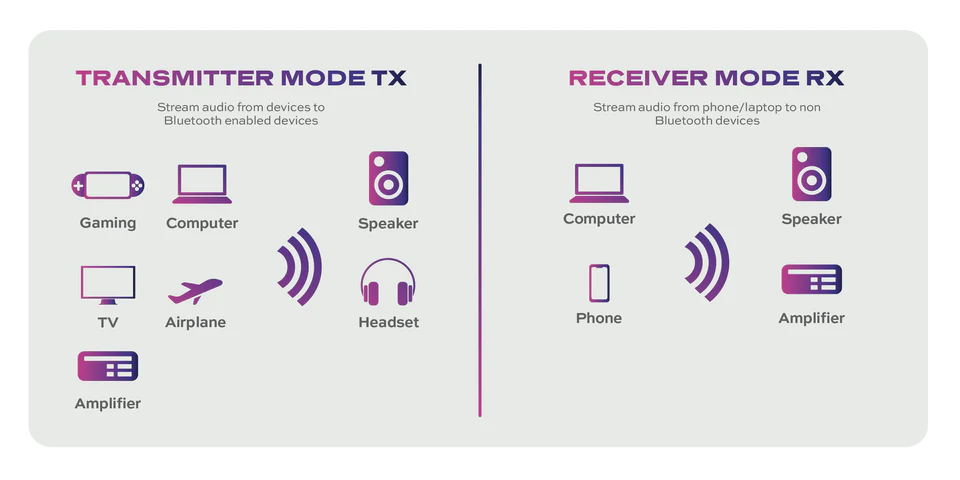 TRANSMITTER MODE TX

Stream audio from devices to Bluetooth enabled devices

Gaming

Computer

Speaker

TV

Airplane

Headset

Amplifier

RECEIVER MODE RX

Stream audio from phone/laptop to non Bluetooth devices

Computer

Speaker

Phone

Amplifier